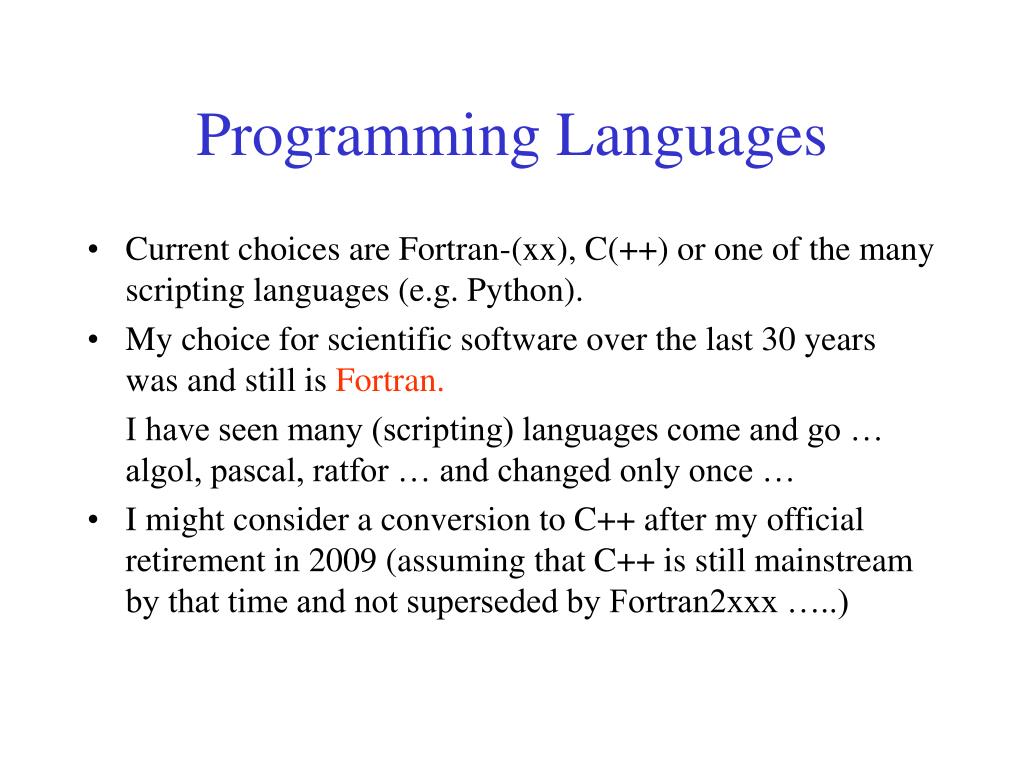 Programming Languages

• Current choices are Fortran-(xx), C(++) or one of the many scripting languages (e.g. Python).

• My choice for scientific software over the last 30 years was and still is Fortran.

I have seen many (scripting) languages come and go … algol, pascal, ratfor … and changed only once …

• I might consider a conversion to C++ after my official retirement in 2009 (assuming that C++ is still mainstream by that time and not superseded by Fortran2xxx …..)